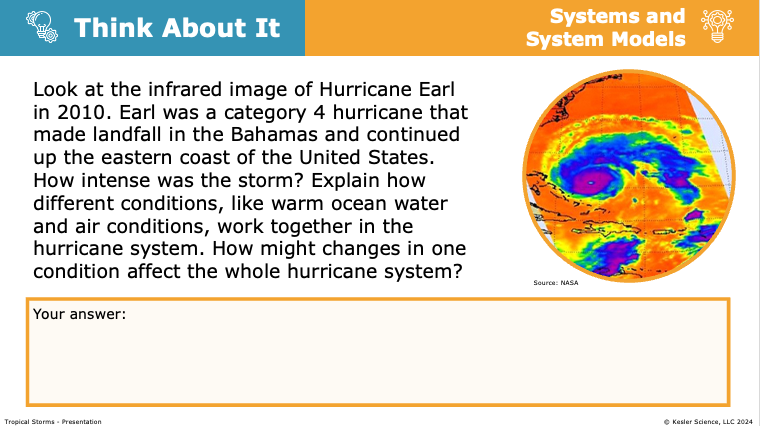 Think About It

Systems and System Models

Look at the infrared image of Hurricane Earl in 2010. Earl was a category 4 hurricane that made landfall in the Bahamas and continued up the eastern coast of the United States. How intense was the storm? Explain how different conditions, like warm ocean water and air conditions, work together in the hurricane system. How might changes in one condition affect the whole hurricane system?

Source: NASA

Your answer:

Tropical Storms - Presentation

© Kesler Science, LLC 2024